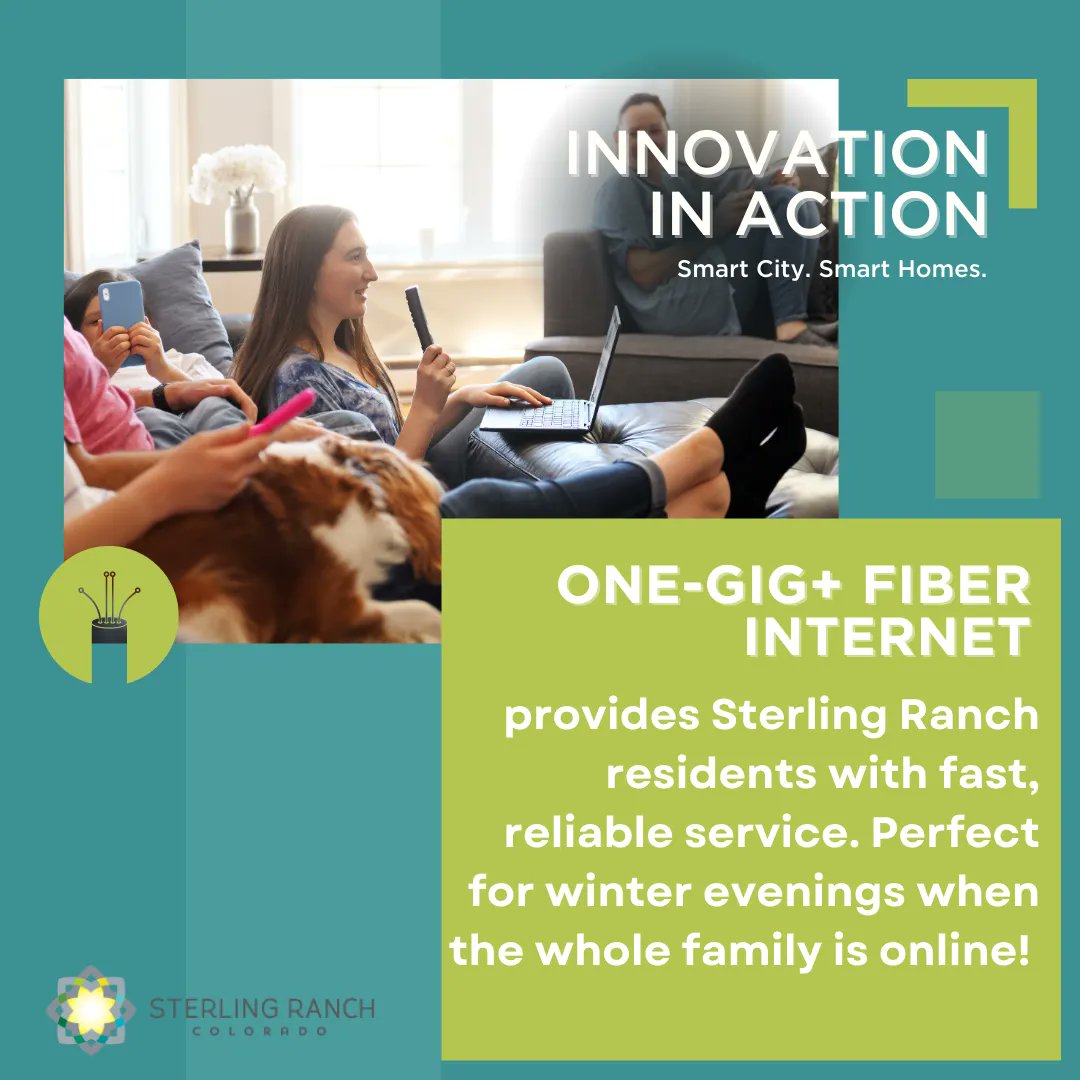 INNOVATION IN ACTION

Smart City. Smart Homes.

ONE-GIG+ FIBER INTERNET

provides Sterling Ranch residents with fast, reliable service. Perfect for winter evenings when the whole family is online!

STERLING RANCH
COLORADO